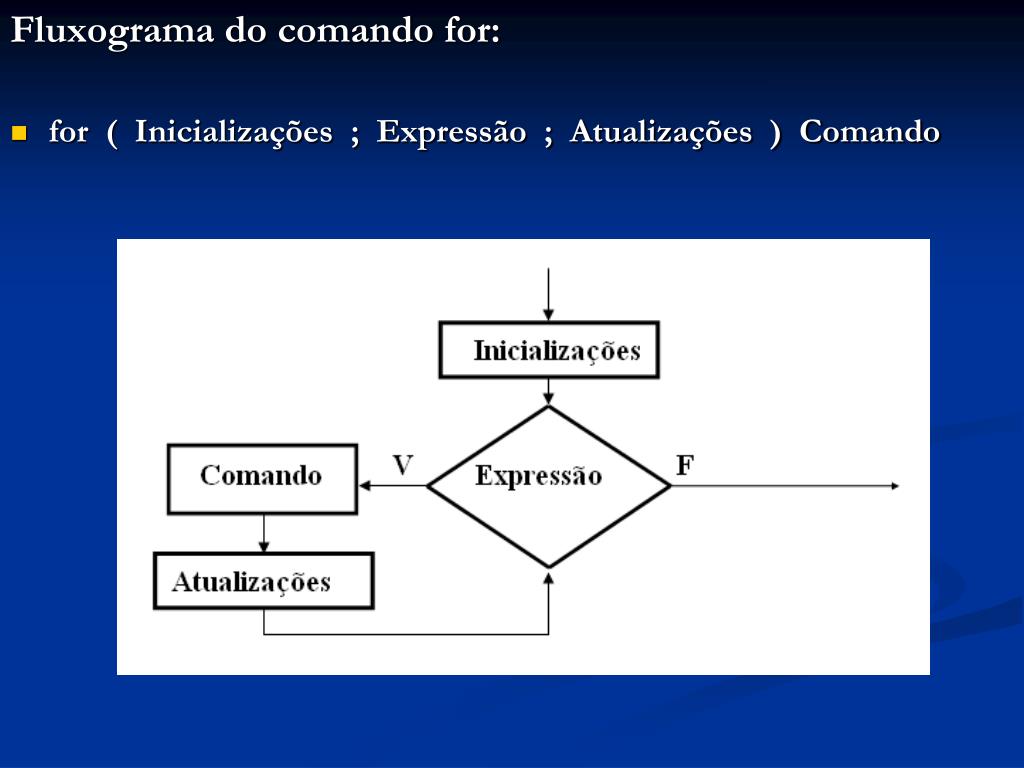 Fluxograma do comando for:

for ( Inicializações ; Expressão ; Atualizações ) Comando

Inicializações

Comando

V

Expressão

F

Atualizações